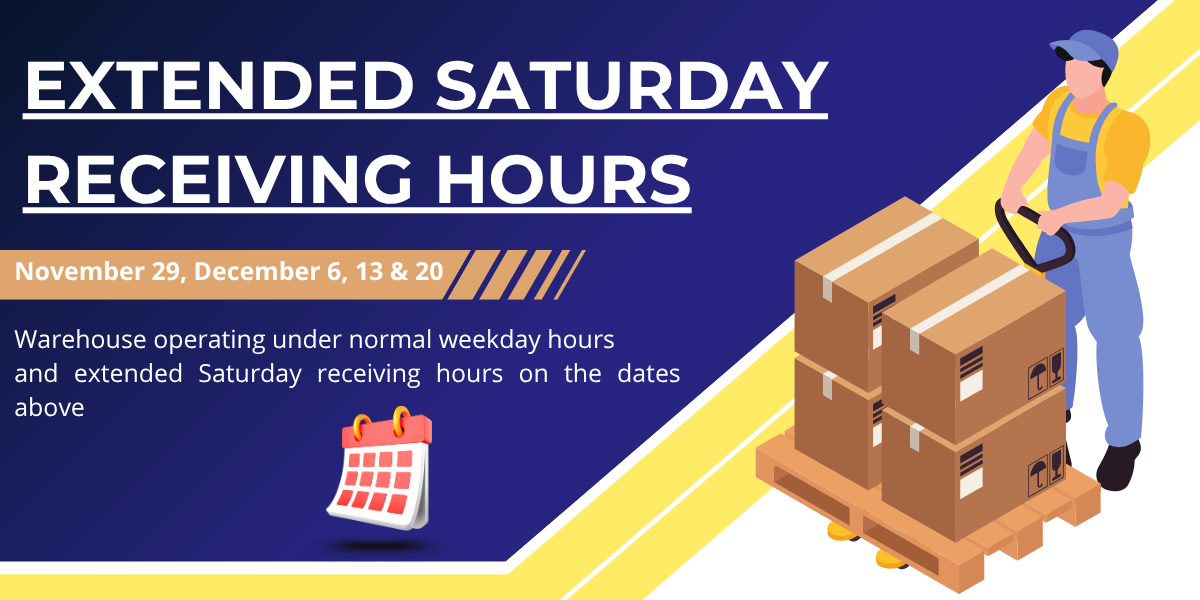 EXTENDED SATURDAY RECEIVING HOURS

November 29, December 6, 13 & 20

Warehouse operating under normal weekday hours and extended Saturday receiving hours on the dates above